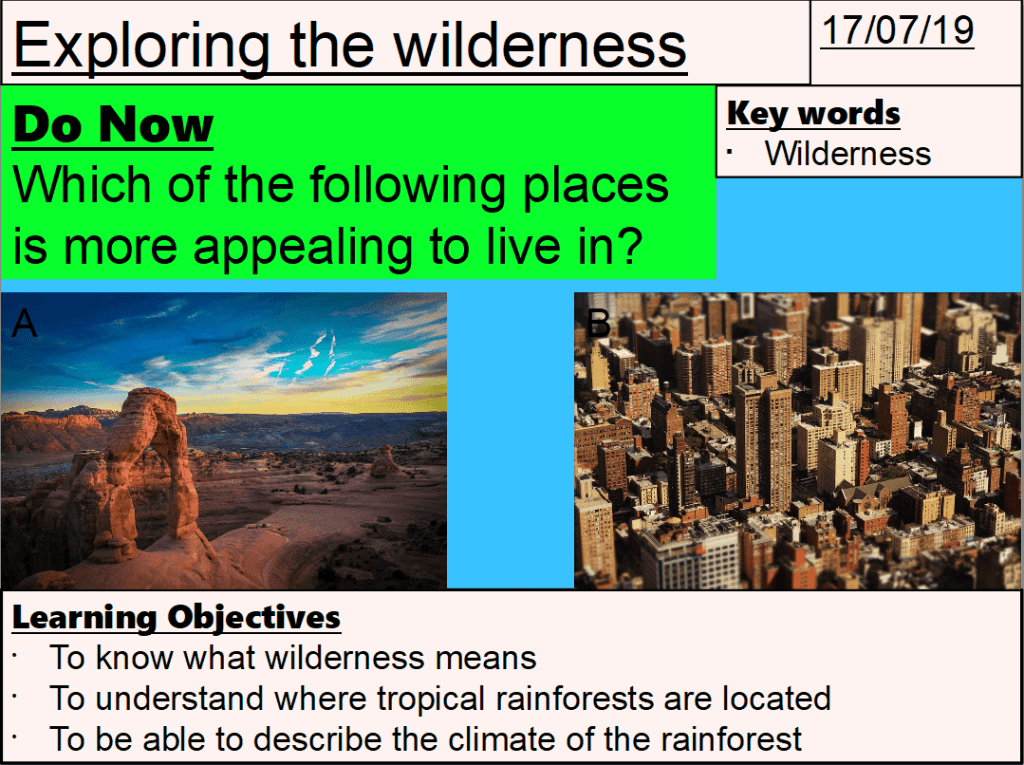 Exploring the wilderness

17/07/19

Do Now
Which of the following places is more appealing to live in?

Key words
· Wilderness

A

B

Learning Objectives
· To know what wilderness means
· To understand where tropical rainforests are located
· To be able to describe the climate of the rainforest